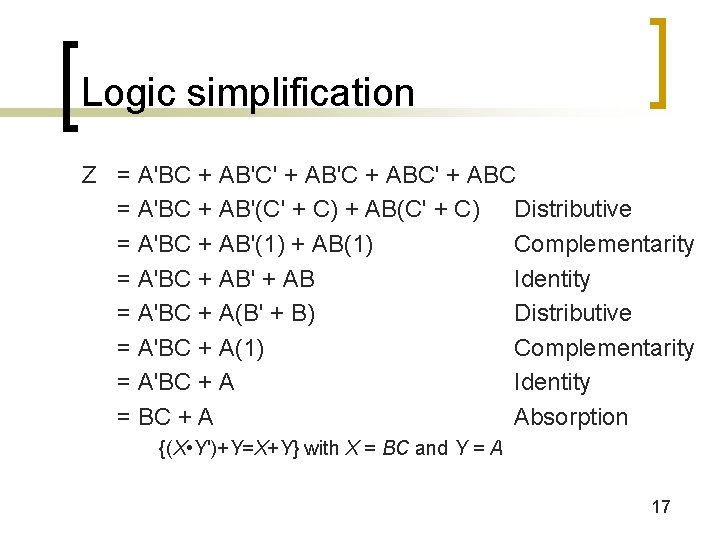 Logic simplification

Z = A'BC + AB'C' + AB'C + ABC' + ABC
= A'BC + AB'(C' + C) + AB(C' + C) Distributive
= A'BC + AB'(1) + AB(1) Complementarity
= A'BC + AB' + AB Identity
= A'BC + A(B' + B) Distributive
= A'BC + A(1) Complementarity
= A'BC + A Identity
= BC + A Absorption
{(X•Y')+Y=X+Y} with X = BC and Y = A

17